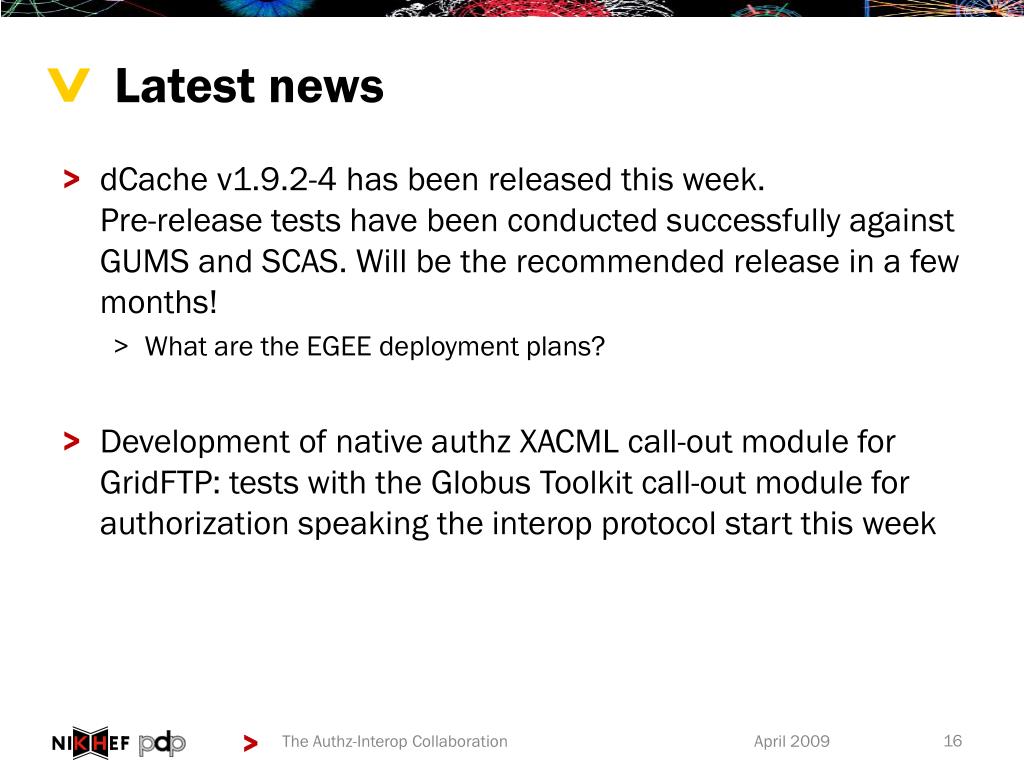 Latest news

> dCache v1.9.2-4 has been released this week. Pre-release tests have been conducted successfully against GUMS and SCAS. Will be the recommended release in a few months!

> What are the EGEE deployment plans?

> Development of native authz XACML call-out module for GridFTP: tests with the Globus Toolkit call-out module for authorization speaking the interop protocol start this week

NIKHEF pdp

> The Authz-Interop Collaboration

April 2009

16